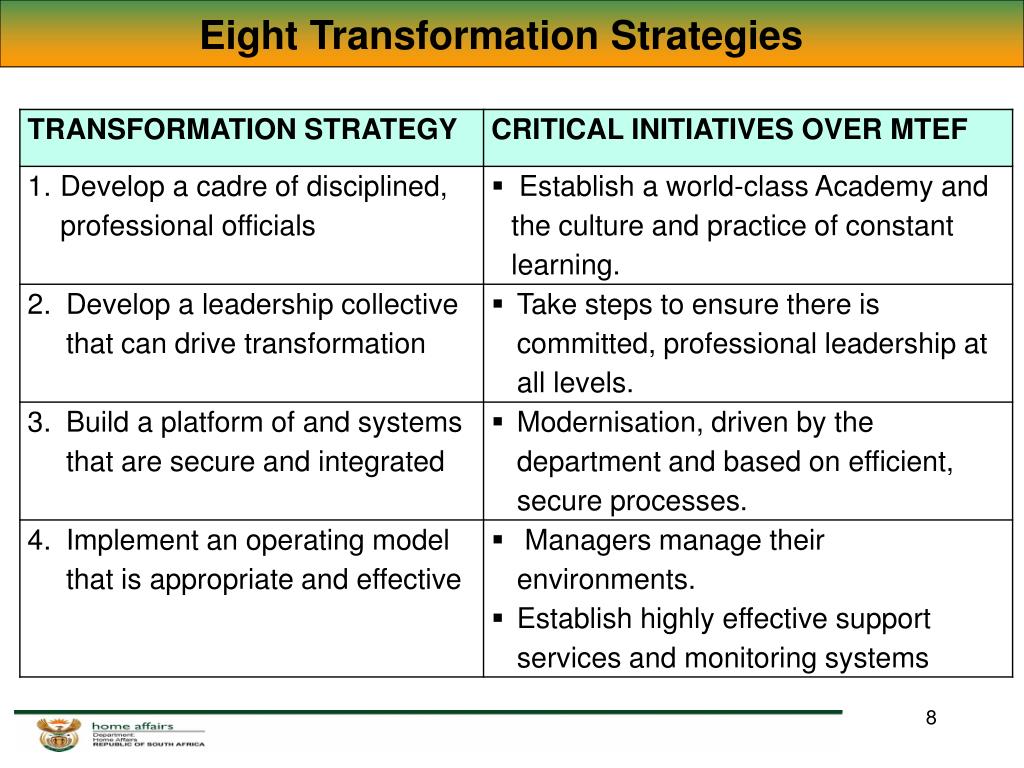 Eight Transformation Strategies

| TRANSFORMATION STRATEGY | CRITICAL INITIATIVES OVER MTEF |
|---|---|
| 1. Develop a cadre of disciplined, professional officials | ▪ Establish a world-class Academy and the culture and practice of constant learning. |
| 2. Develop a leadership collective that can drive transformation | ▪ Take steps to ensure there is committed, professional leadership at all levels. |
| 3. Build a platform of and systems that are secure and integrated | ▪ Modernisation, driven by the department and based on efficient, secure processes. |
| 4. Implement an operating model that is appropriate and effective | ▪ Managers manage their environments. ▪ Establish highly effective support services and monitoring systems |

home affairs
Department:
Home Affairs
REPUBLIC OF SOUTH AFRICA

8